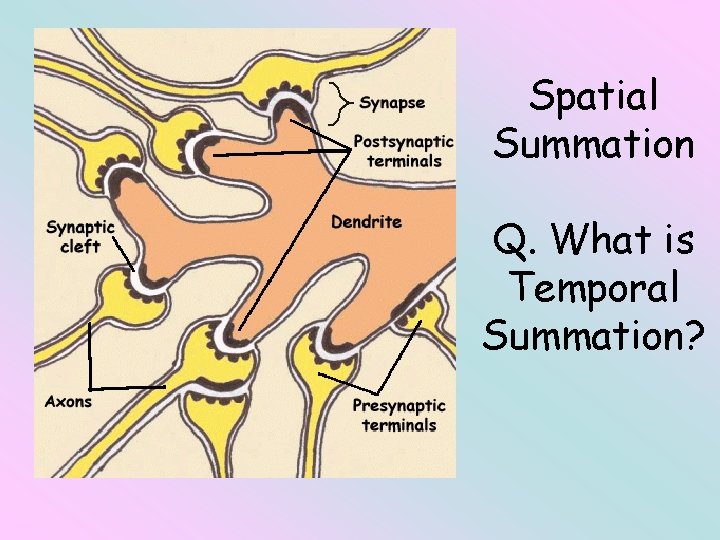 Synapse

Postsynaptic terminals

Dendrite

Synaptic cleft

Axons

Presynaptic terminals

Spatial Summation

Q. What is Temporal Summation?